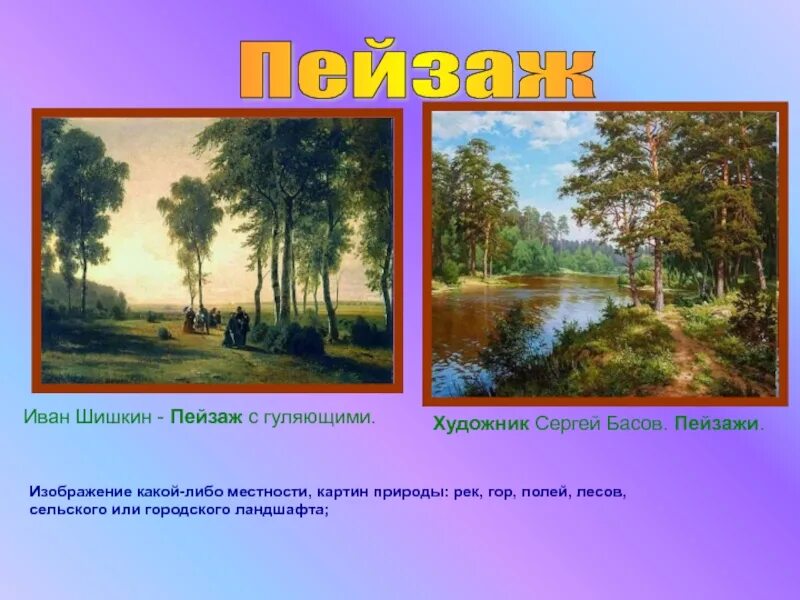 Пейзаж

Иван Шишкин - Пейзаж с гуляющими.

Художник Сергей Басов. Пейзажи.

Изображение какой-либо местности, картин природы: рек, гор, полей, лесов, сельского или городского ландшафта;